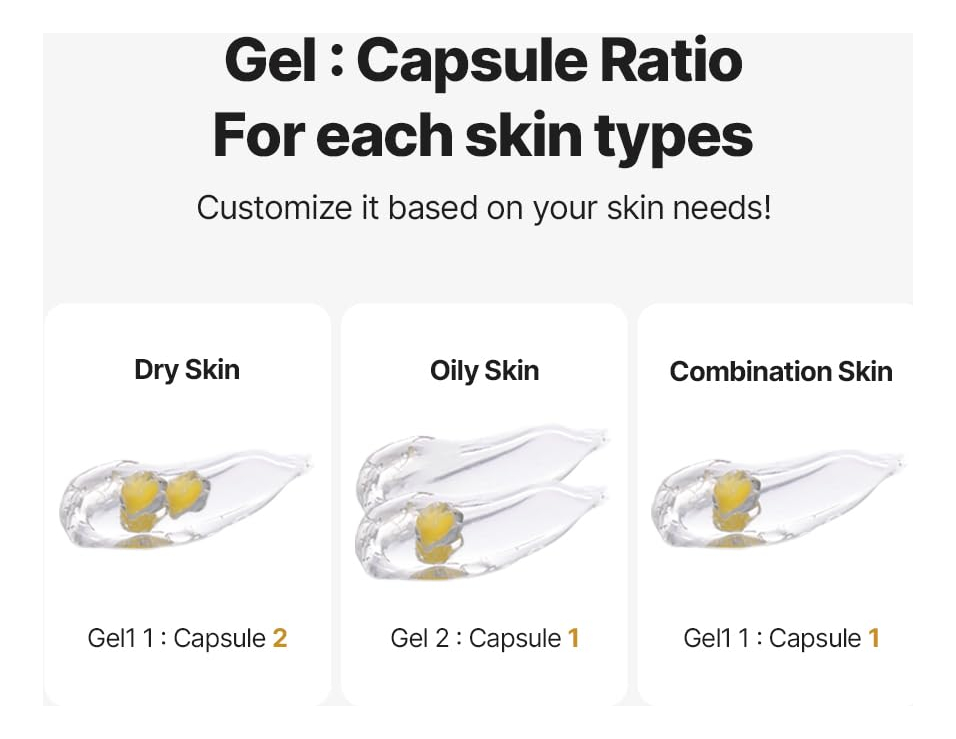 Gel : Capsule Ratio
For each skin types

Customize it based on your skin needs!

Dry Skin

Gel1 1 : Capsule 2

Oily Skin

Gel 2 : Capsule 1

Combination Skin

Gel1 1 : Capsule 1